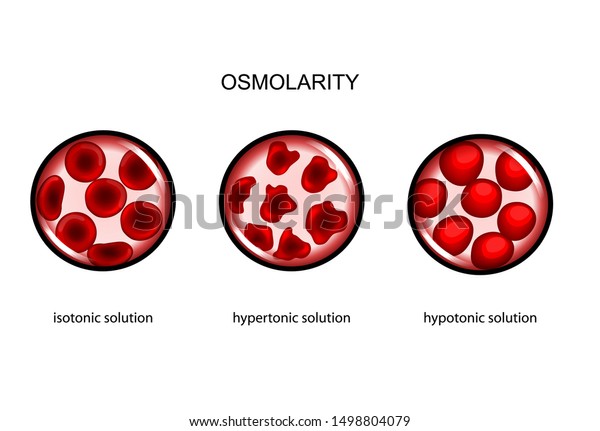 OSMOLARITY

shutterstock

isotonic solution

hypertonic solution

hypotonic solution

www.shutterstock.com · 1498804079